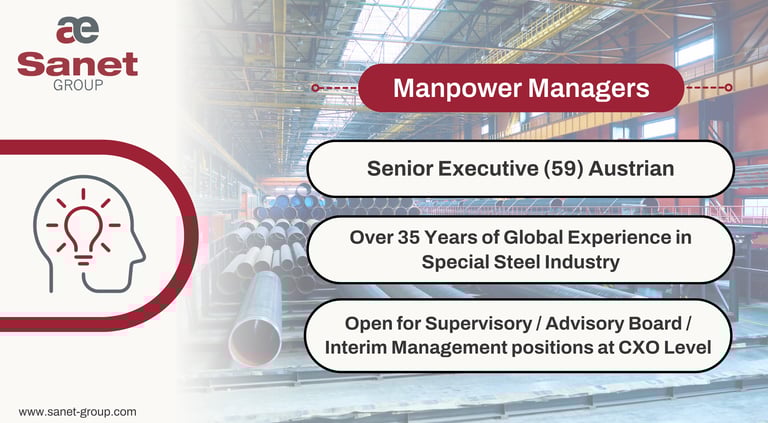 æ
Sanet
GROUP

Manpower Managers

Senior Executive (59) Austrian

Over 35 Years of Global Experience in Special Steel Industry

Open for Supervisory / Advisory Board / Interim Management positions at CXO Level

www.sanet-group.com